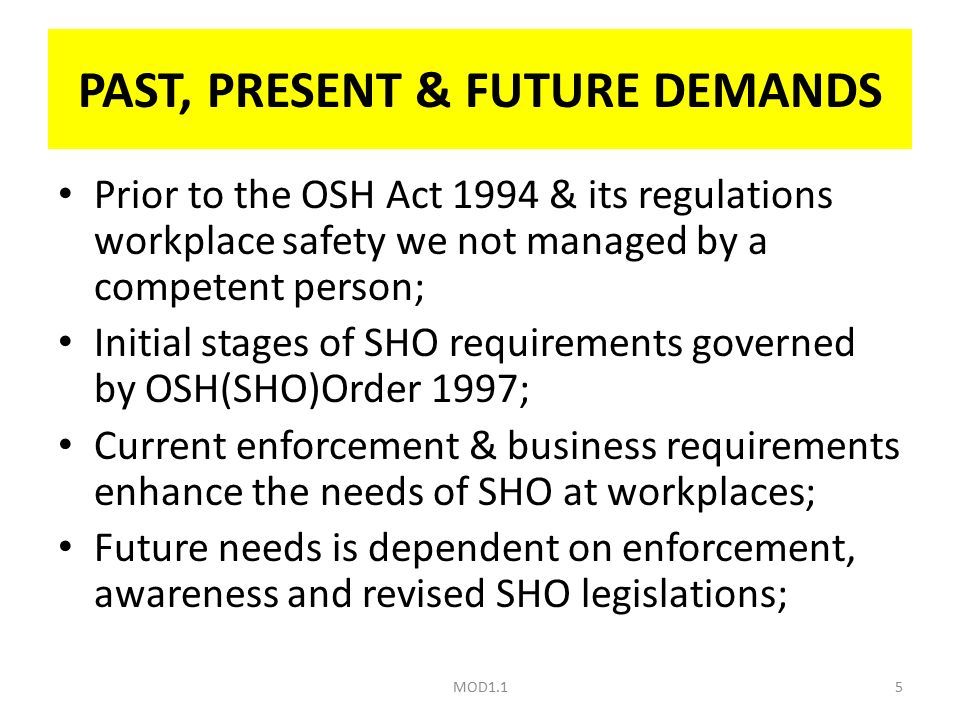 PAST, PRESENT & FUTURE DEMANDS

• Prior to the OSH Act 1994 & its regulations workplace safety we not managed by a competent person;
• Initial stages of SHO requirements governed by OSH(SHO)Order 1997;
• Current enforcement & business requirements enhance the needs of SHO at workplaces;
• Future needs is dependent on enforcement, awareness and revised SHO legislations;

MOD1.1

5